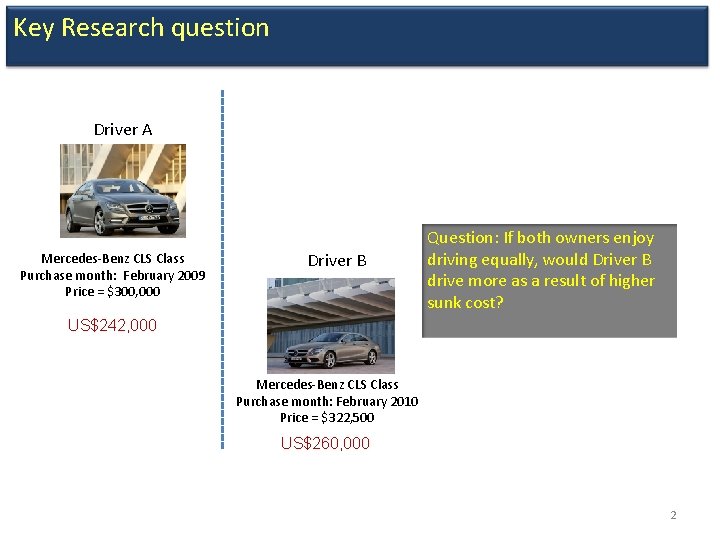 Key Research question

Driver A

Mercedes-Benz CLS Class
Purchase month: February 2009
Price = $300,000

US$242,000

Driver B

Mercedes-Benz CLS Class
Purchase month: February 2010
Price = $322,500

US$260,000

Question: If both owners enjoy driving equally, would Driver B drive more as a result of higher sunk cost?

2